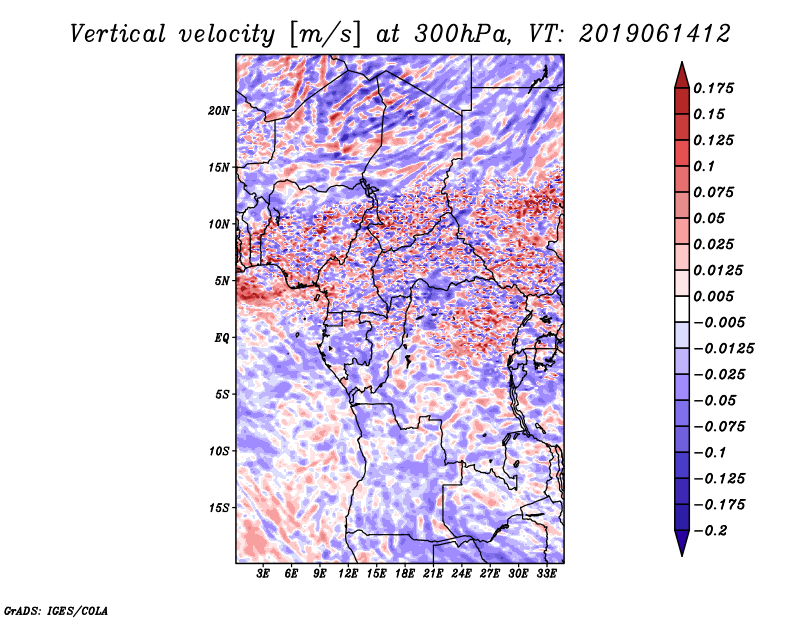 Vertical velocity [m/s] at 300hPa, VT: 2019061412

20N
15N
10N
5N
EQ
5S
10S
15S

3E 6E 9E 12E 15E 18E 21E 24E 27E 30E 33E

0.175
0.15
0.125
0.1
0.075
0.05
0.025
0.0125
0.005
−0.005
−0.0125
−0.025
−0.05
−0.075
−0.1
−0.125
−0.175
−0.2

GrADS: IGES/COLA